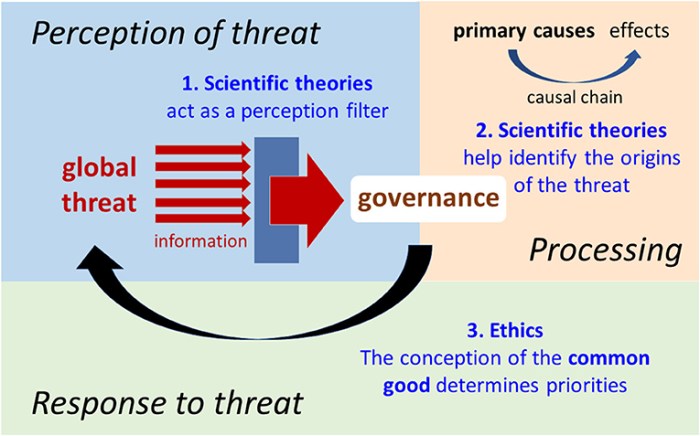 Perception of threat

1. Scientific theories
act as a perception filter

global threat

information

governance

primary causes effects

causal chain

2. Scientific theories
help identify the origins of the threat

Processing

3. Ethics
The conception of the common good determines priorities

Response to threat